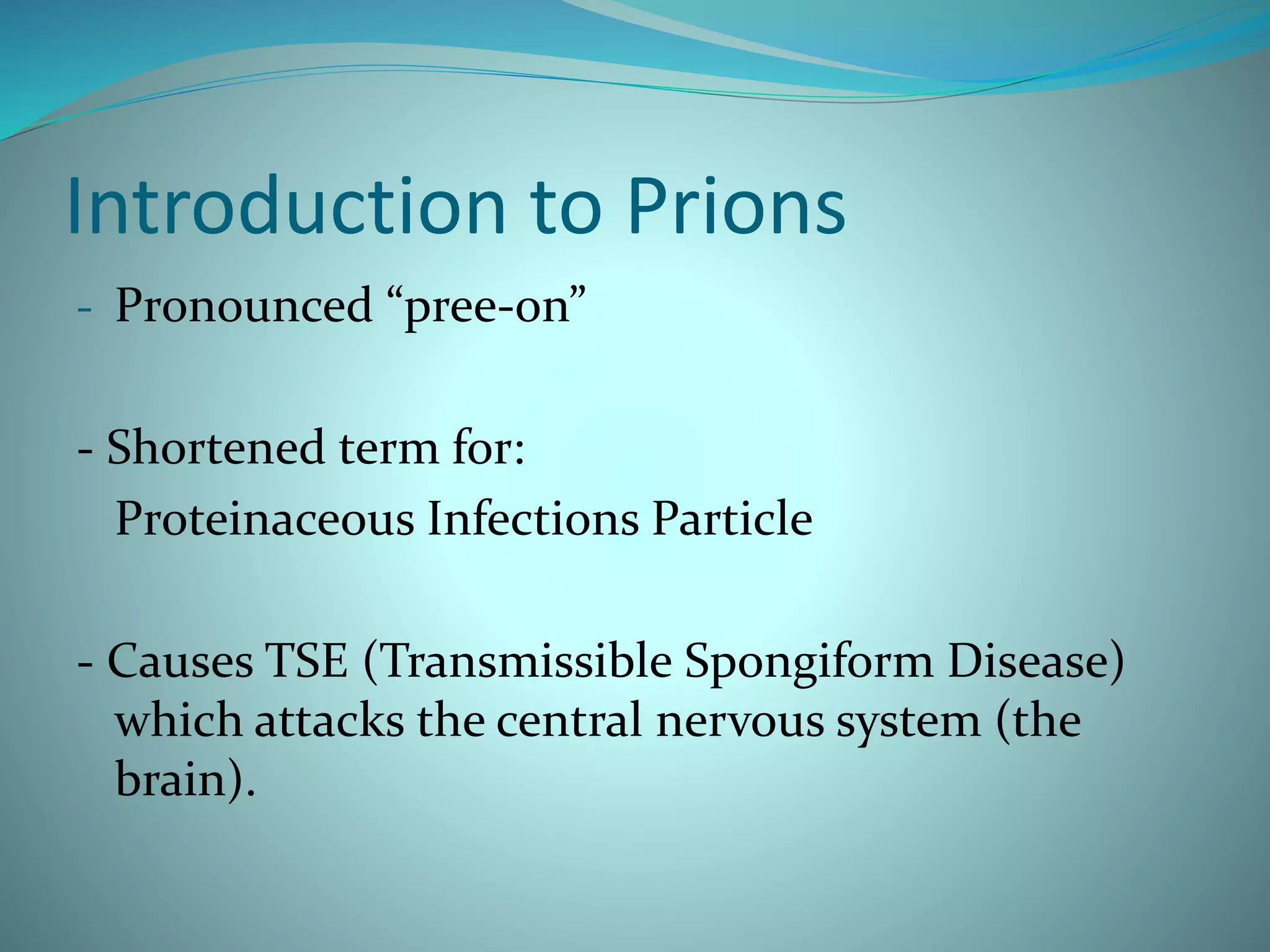 Introduction to Prions

- Pronounced “pree-on”

- Shortened term for:
Proteinaceous Infections Particle

- Causes TSE (Transmissible Spongiform Disease) which attacks the central nervous system (the brain).